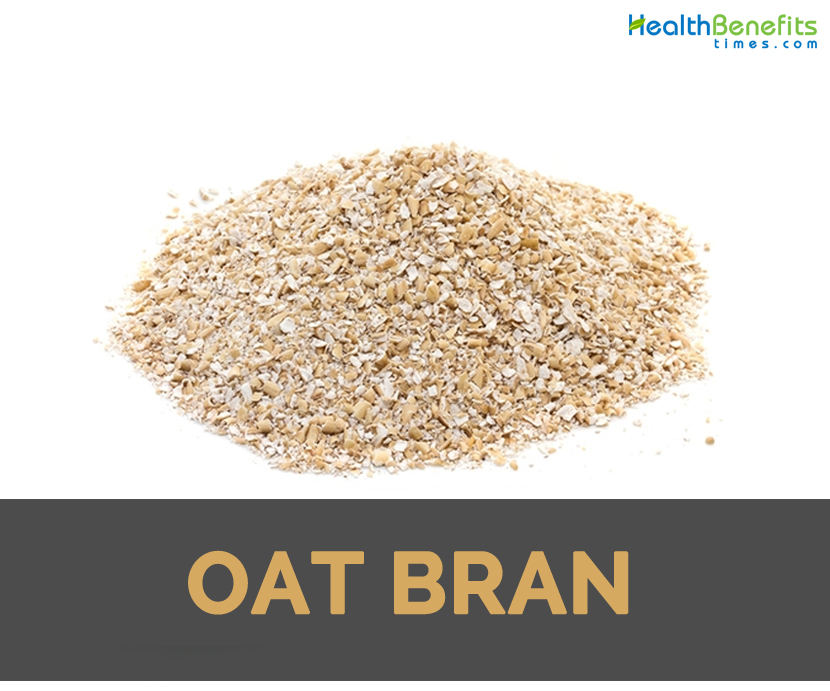 HealthBenefits times.com

OAT BRAN